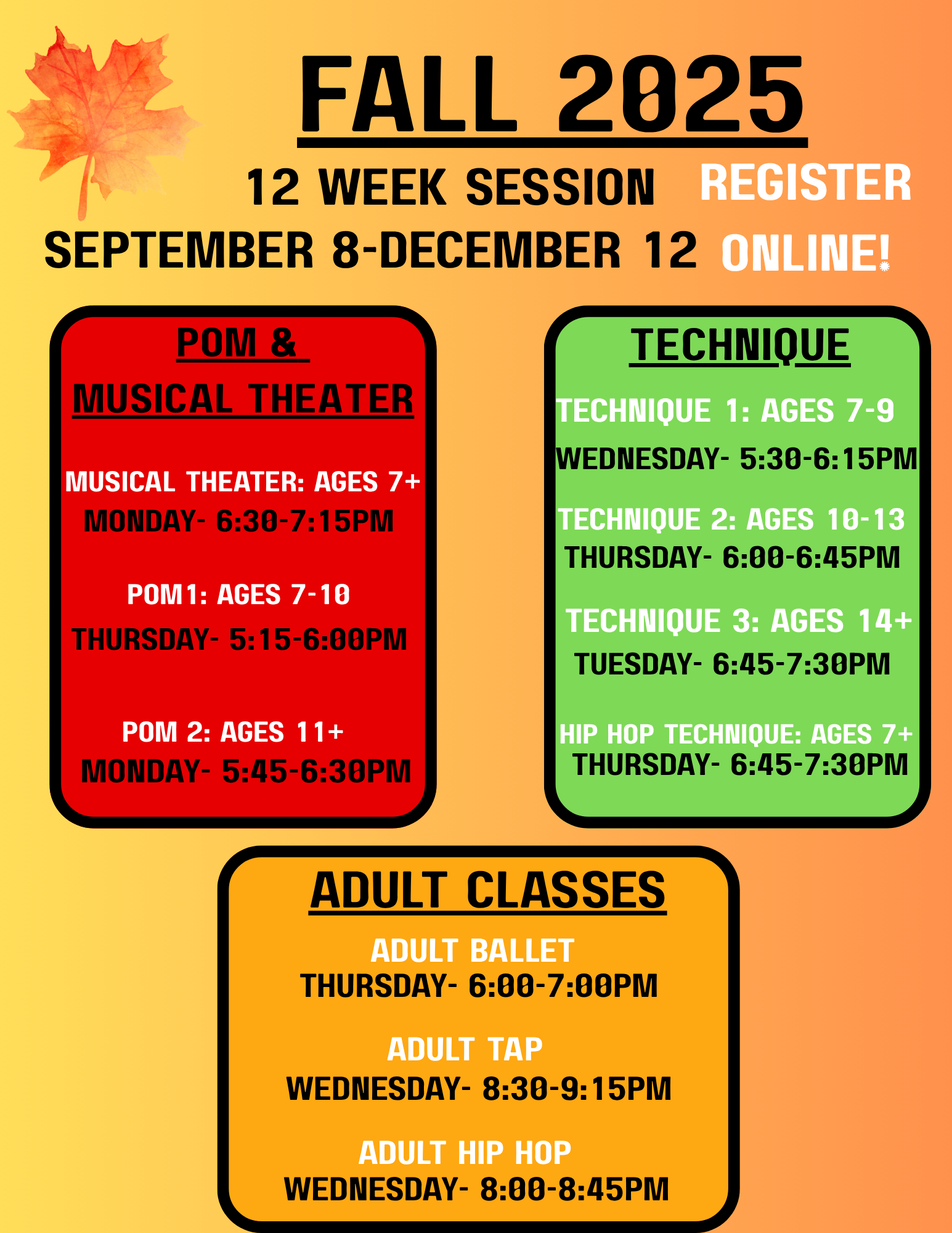 FALL 2025

12 WEEK SESSION

SEPTEMBER 8-DECEMBER 12

REGISTER ONLINE!

POM & MUSICAL THEATER

MUSICAL THEATER: AGES 7+
MONDAY- 6:30-7:15PM

POM1: AGES 7-10
THURSDAY- 5:15-6:00PM

POM 2: AGES 11+
MONDAY- 5:45-6:30PM

TECHNIQUE

TECHNIQUE 1: AGES 7-9
WEDNESDAY- 5:30-6:15PM

TECHNIQUE 2: AGES 10-13
THURSDAY- 6:00-6:45PM

TECHNIQUE 3: AGES 14+
TUESDAY- 6:45-7:30PM

HIP HOP TECHNIQUE: AGES 7+
THURSDAY- 6:45-7:30PM

ADULT CLASSES

ADULT BALLET
THURSDAY- 6:00-7:00PM

ADULT TAP
WEDNESDAY- 8:30-9:15PM

ADULT HIP HOP
WEDNESDAY- 8:00-8:45PM